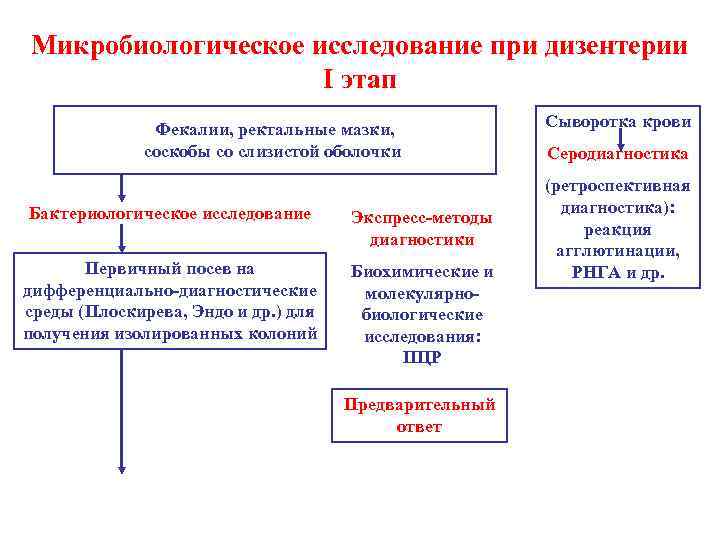 Микробиологическое исследование при дизентерии
I этап

Фекалии, ректальные мазки, соскобы со слизистой оболочки

Бактериологическое исследование

Первичный посев на дифференциально-диагностические среды (Плоскирева, Эндо и др.) для получения изолированных колоний

Экспресс-методы диагностики

Биохимические и молекулярно-биологические исследования: ПЦР

Предварительный ответ

Сыворотка крови

Серодиагностика

(ретроспективная диагностика): реакция агглютинации, РНГА и др.